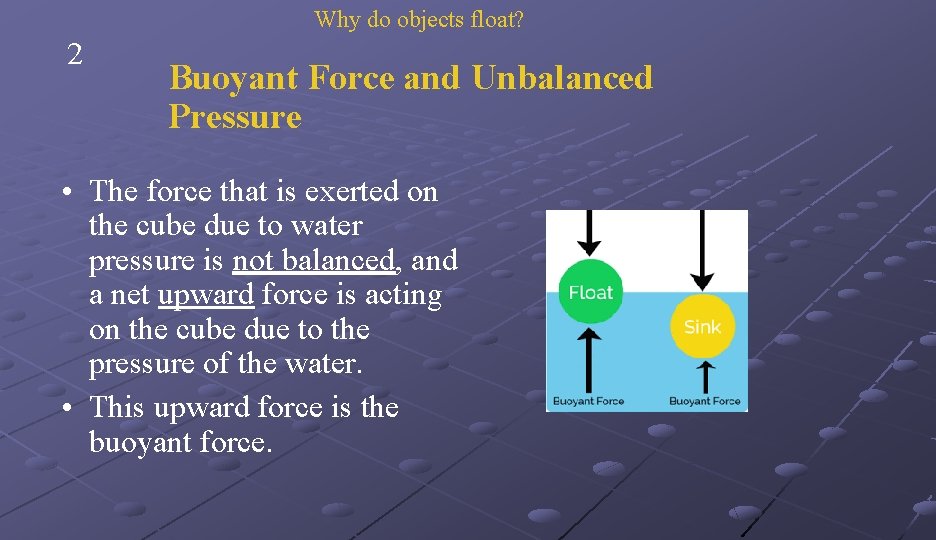 Why do objects float?

2

Buoyant Force and Unbalanced Pressure

• The force that is exerted on the cube due to water pressure is not balanced, and a net upward force is acting on the cube due to the pressure of the water.
• This upward force is the buoyant force.

Float

Sink

Buoyant Force

Buoyant Force